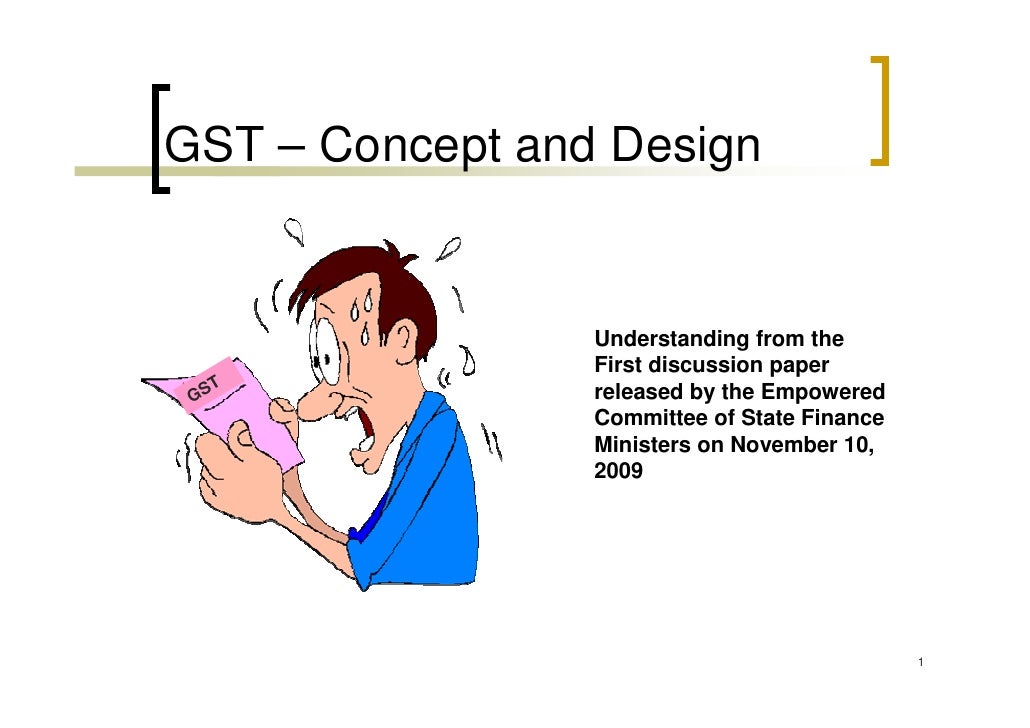 GST – Concept and Design

GST

Understanding from the First discussion paper released by the Empowered Committee of State Finance Ministers on November 10, 2009

1